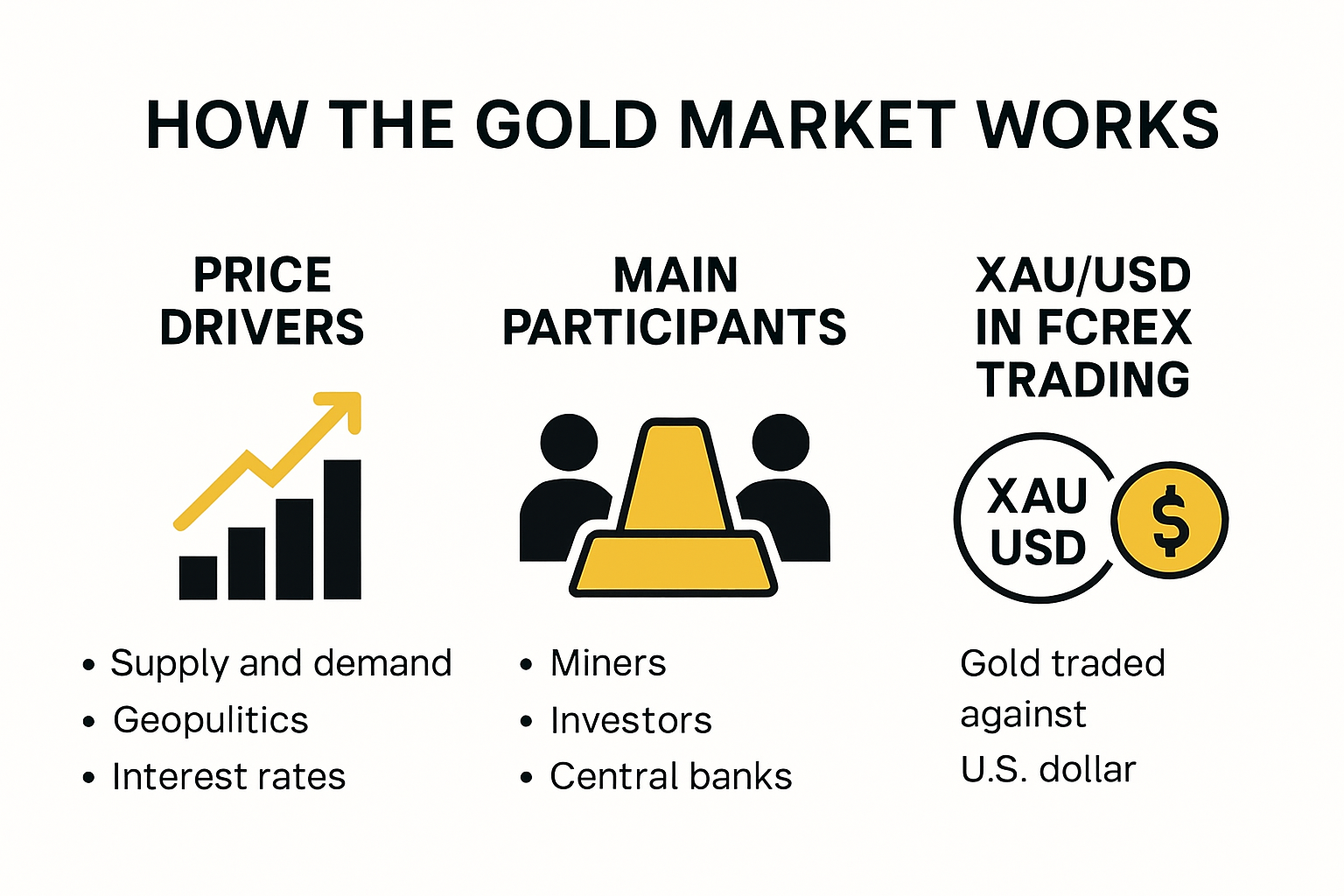 HOW THE GOLD MARKET WORKS

PRICE DRIVERS

• Supply and demand
• Geopulitics
• Interest rates

MAIN PARTICIPANTS

• Miners
• Investors
• Central banks

XAU/USD IN FCREX TRADING

XAU USD

$

Gold traded against U.S. dollar